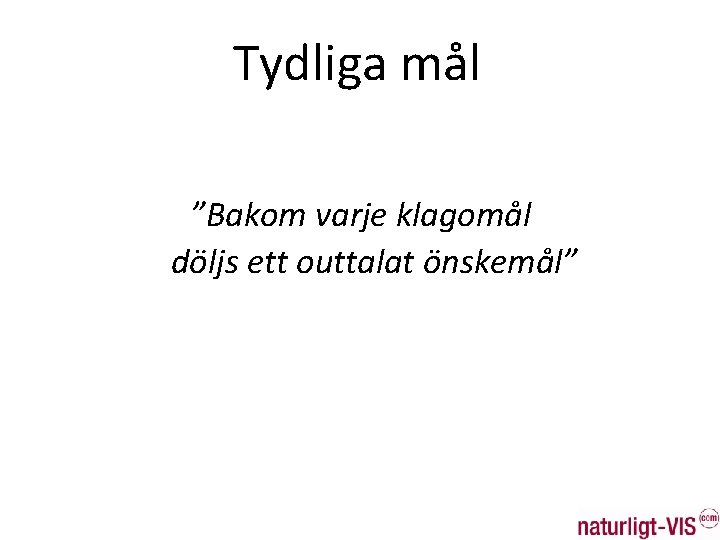 Tydliga mål

”Bakom varje klagomål döljs ett outtalat önskemål”

naturligt-VIS com